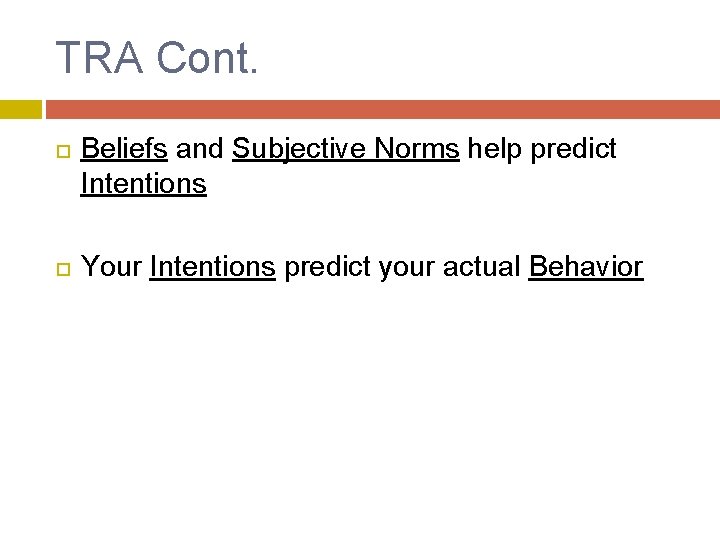 TRA Cont.

Beliefs and Subjective Norms help predict Intentions

Your Intentions predict your actual Behavior